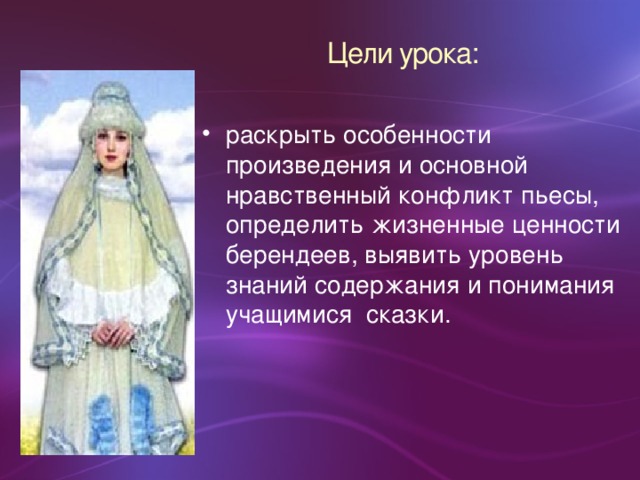 Цели урока:

• раскрыть особенности произведения и основной нравственный конфликт пьесы, определить жизненные ценности берендеев, выявить уровень знаний содержания и понимания учащимися сказки.